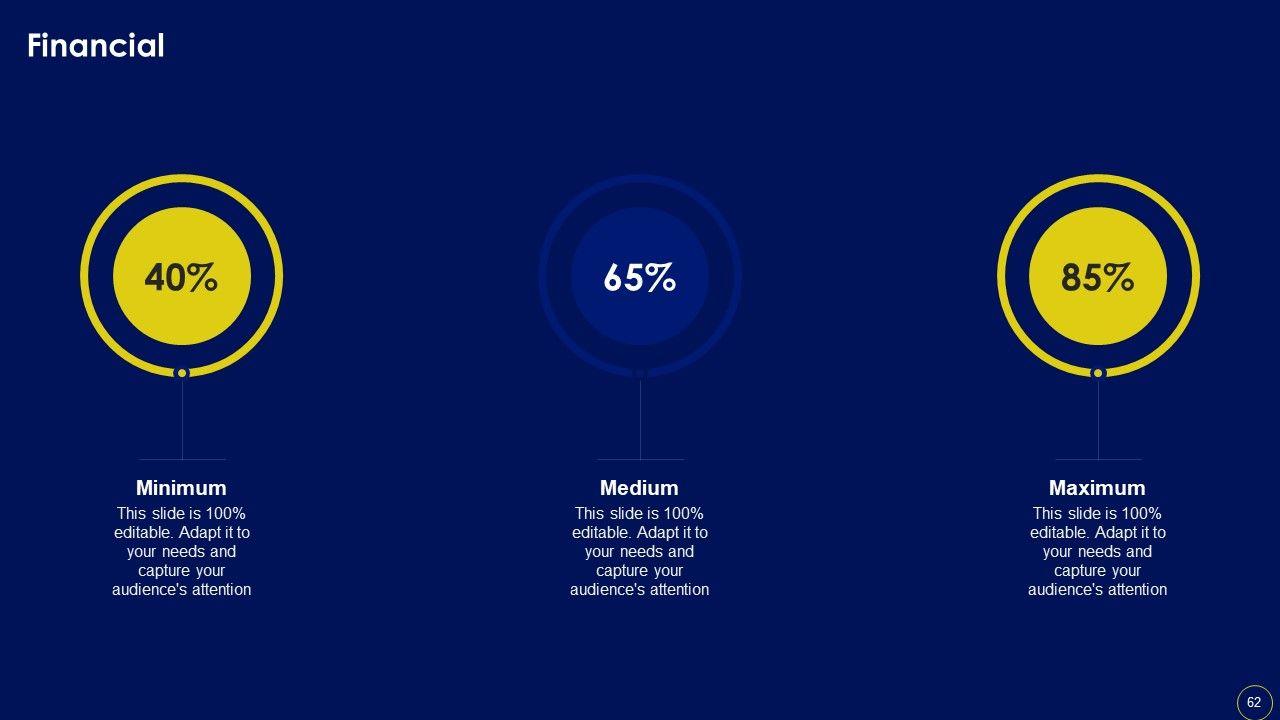 Financial

40%

Minimum
This slide is 100% editable. Adapt it to your needs and capture your audience's attention

65%

Medium
This slide is 100% editable. Adapt it to your needs and capture your audience's attention

85%

Maximum
This slide is 100% editable. Adapt it to your needs and capture your audience's attention

62